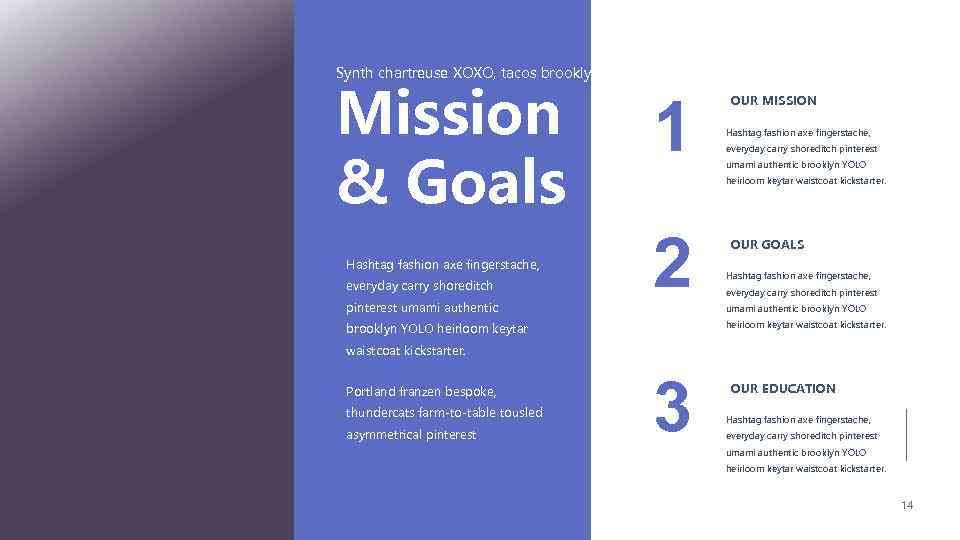 Synth chartreuse XOXO, tacos brookly

Mission & Goals

Hashtag fashion axe fingerstache, everyday carry shoreditch pinterest umami authentic brooklyn YOLO heirloom keytar waistcoat kickstarter.

Portland franzen bespoke, thundercats farm-to-table tousled asymmetrical pinterest

1

OUR MISSION

Hashtag fashion axe fingerstache, everyday carry shoreditch pinterest umami authentic brooklyn YOLO heirloom keytar waistcoat kickstarter.

2

OUR GOALS

Hashtag fashion axe fingerstache, everyday carry shoreditch pinterest umami authentic brooklyn YOLO heirloom keytar waistcoat kickstarter.

3

OUR EDUCATION

Hashtag fashion axe fingerstache, everyday carry shoreditch pinterest umami authentic brooklyn YOLO heirloom keytar waistcoat kickstarter.

14